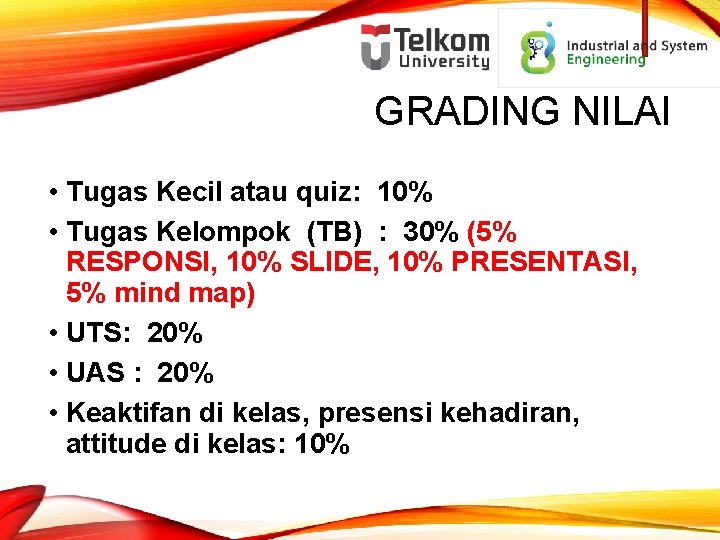 Telkom University

Industrial and System Engineering

GRADING NILAI

• Tugas Kecil atau quiz: 10%
• Tugas Kelompok (TB) : 30% (5% RESPONSI, 10% SLIDE, 10% PRESENTASI, 5% mind map)
• UTS: 20%
• UAS : 20%
• Keaktifan di kelas, presensi kehadiran, attitude di kelas: 10%